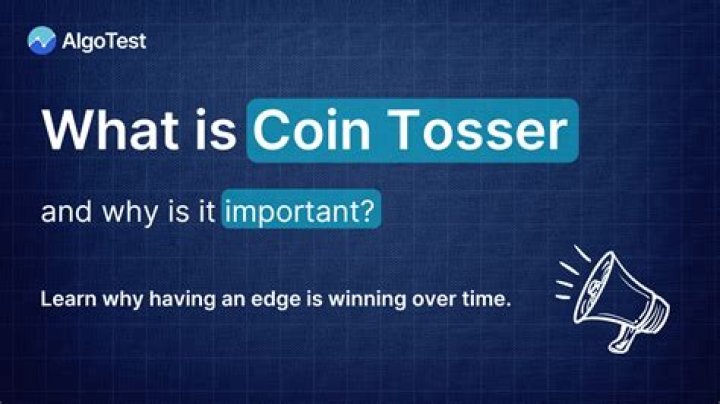 AlgoTest

What is Coin Tosser

and why is it important?

Learn why having an edge is winning over time.